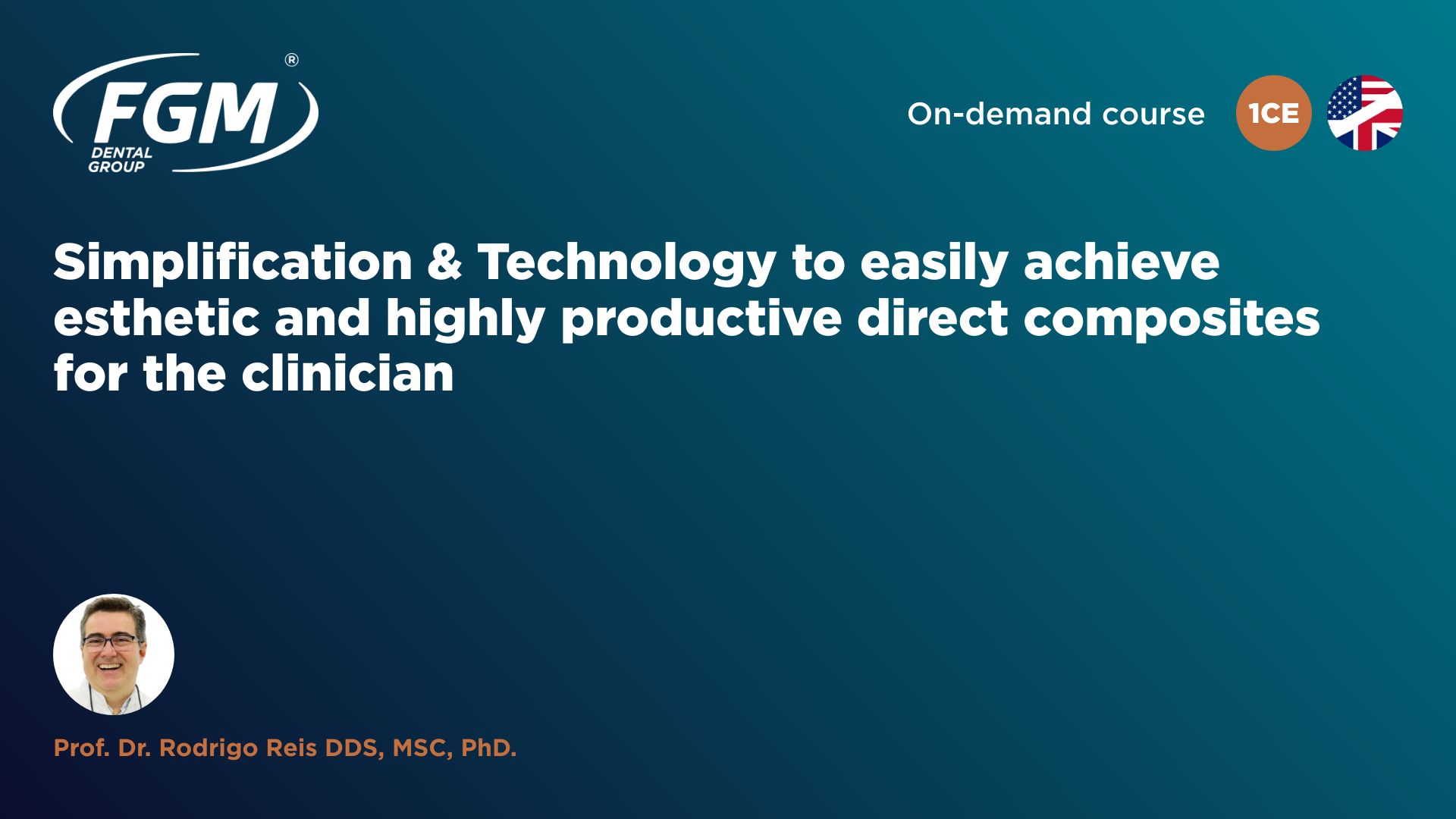 FGM®
DENTAL GROUP

On-demand course

1CE

Simplification & Technology to easily achieve esthetic and highly productive direct composites for the clinician

Prof. Dr. Rodrigo Reis DDS, MSC, PhD.